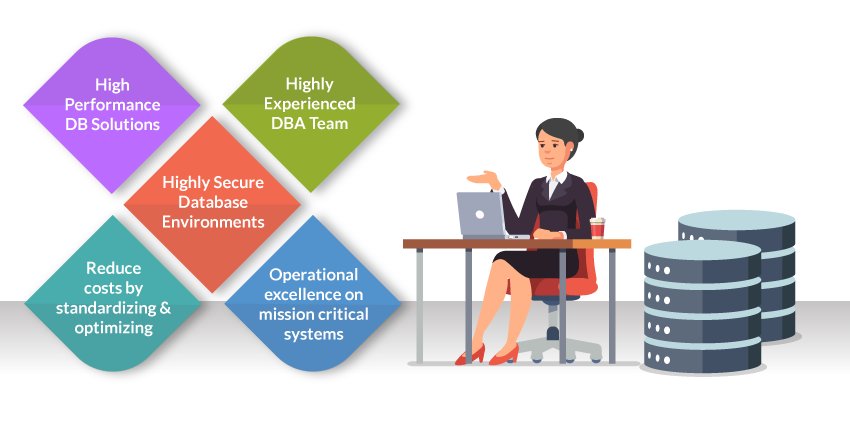 High Performance DB Solutions

Highly Experienced DBA Team

Highly Secure Database Environments

Reduce costs by standardizing & optimizing

Operational excellence on mission critical systems